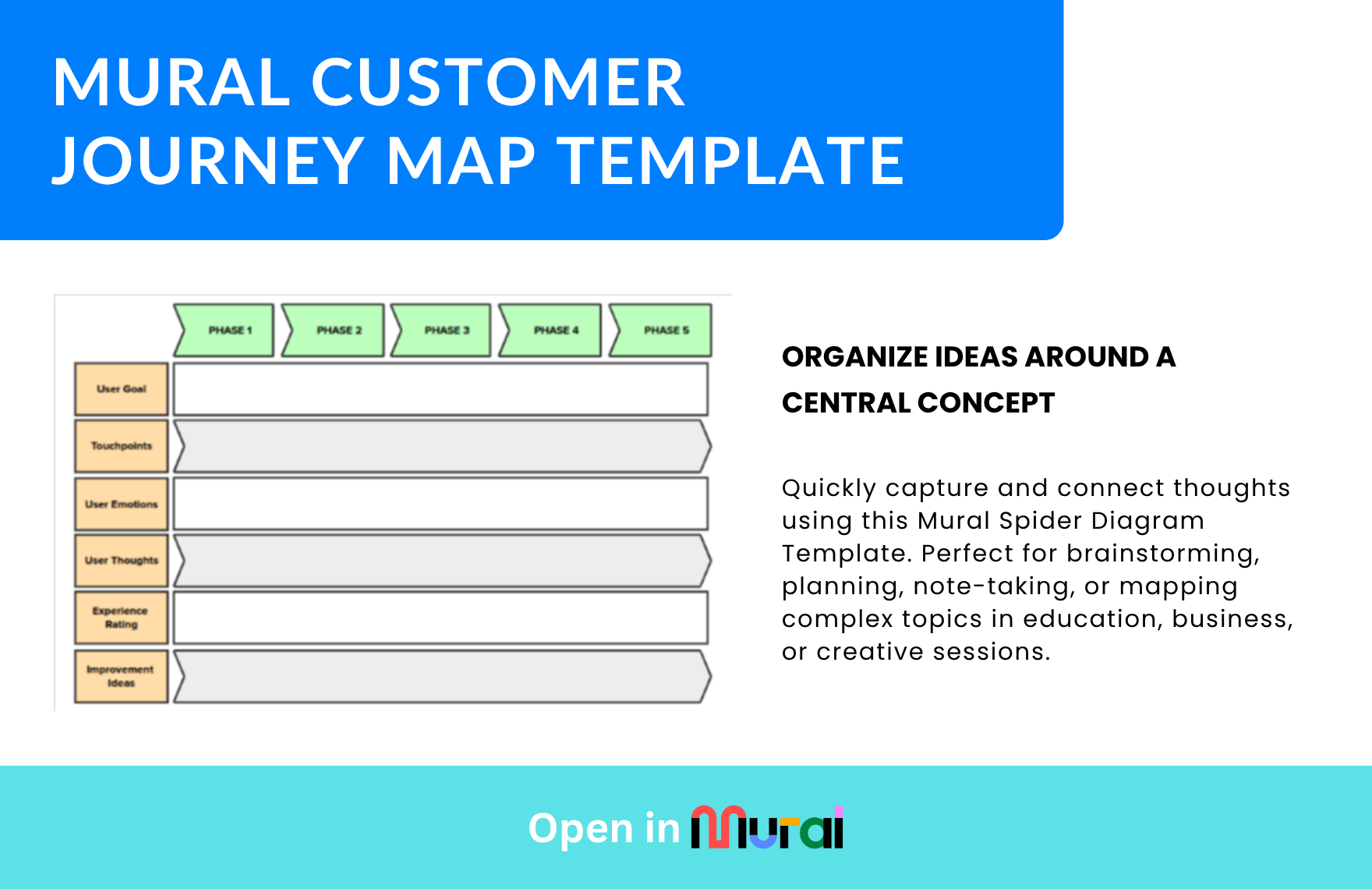 MURAL CUSTOMER JOURNEY MAP TEMPLATE

PHASE 1
PHASE 2
PHASE 3
PHASE 4
PHASE 5

User Goal
Touchpoints
User Emotions
User Thoughts
Experience Rating
Improvement Ideas

ORGANIZE IDEAS AROUND A CENTRAL CONCEPT

Quickly capture and connect thoughts using this Mural Spider Diagram Template. Perfect for brainstorming, planning, note-taking, or mapping complex topics in education, business, or creative sessions.

Open in Mural